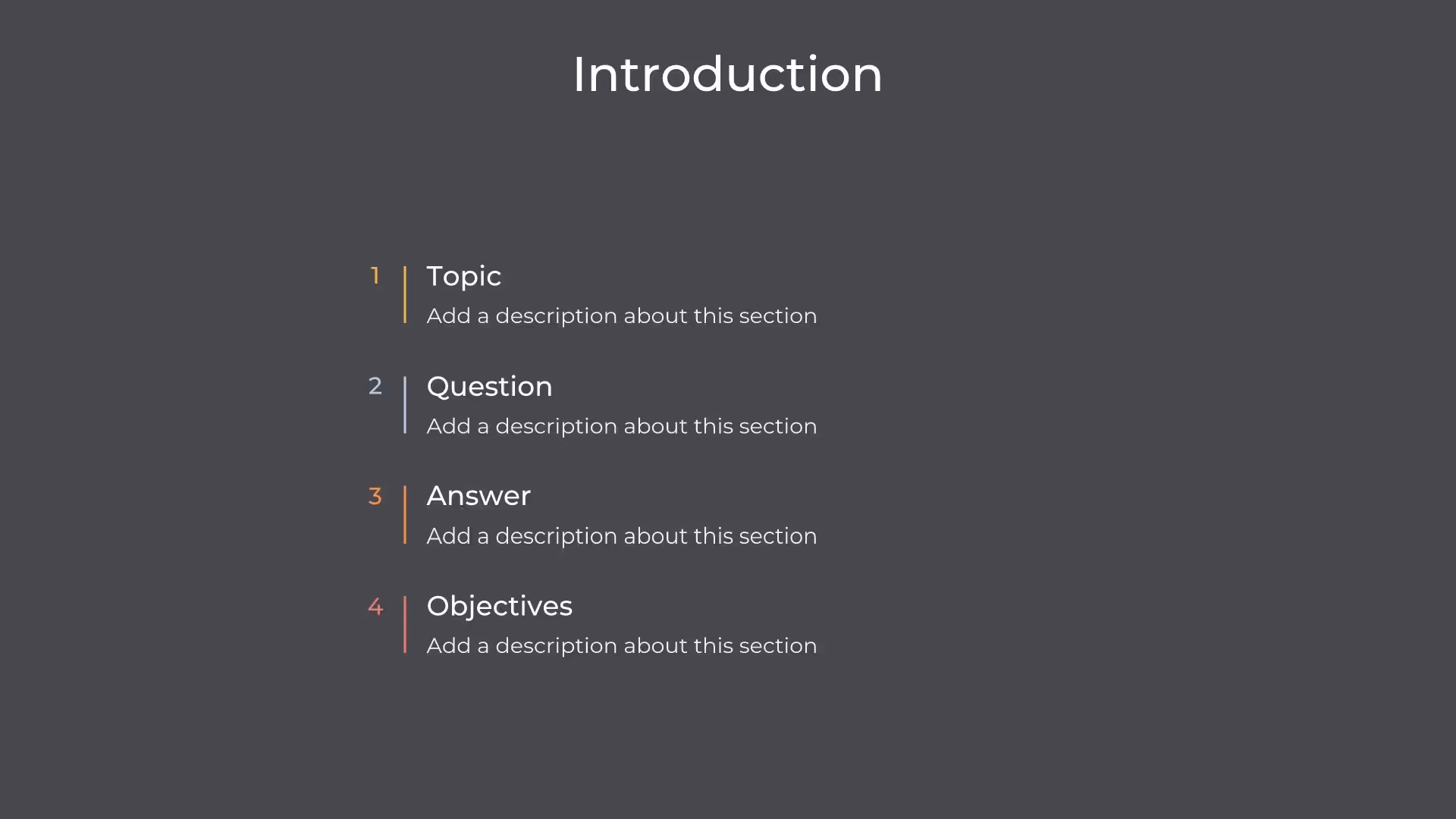 Introduction

1 Topic
Add a description about this section

2 Question
Add a description about this section

3 Answer
Add a description about this section

4 Objectives
Add a description about this section